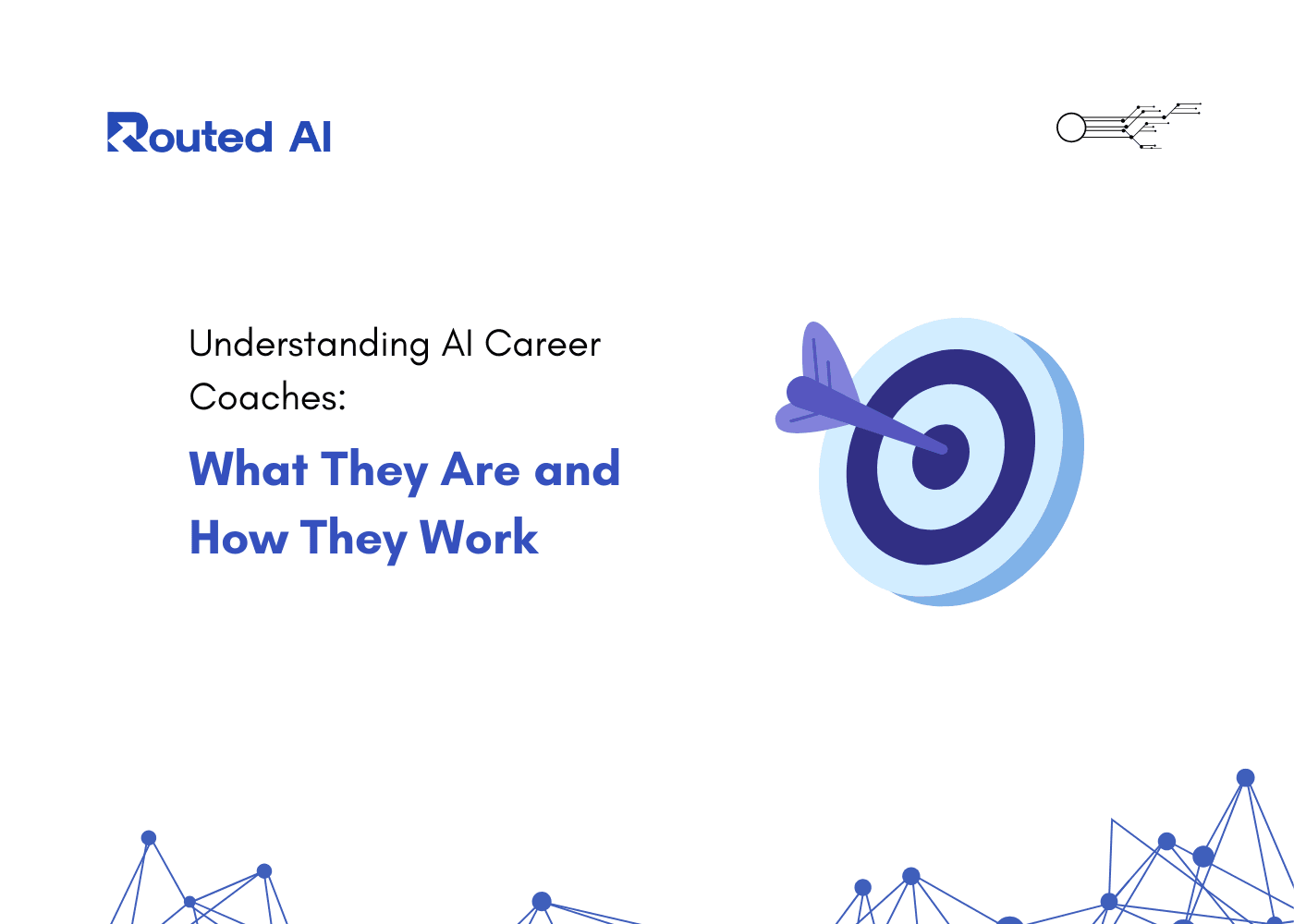 Routed AI

Understanding AI Career Coaches:

What They Are and How They Work